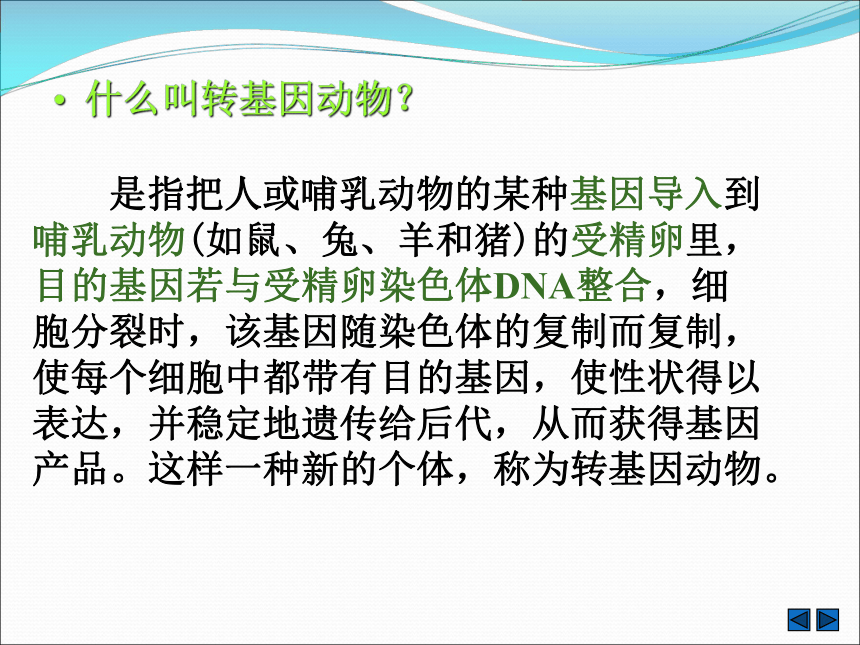 • 什么叫转基因动物？

是指把人或哺乳动物的某种基因导入到哺乳动物(如鼠、兔、羊和猪)的受精卵里，目的基因若与受精卵染色体DNA整合，细胞分裂时，该基因随染色体的复制而复制，使每个细胞中都带有目的基因，使性状得以表达，并稳定地遗传给后代，从而获得基因产品。这样一种新的个体，称为转基因动物。